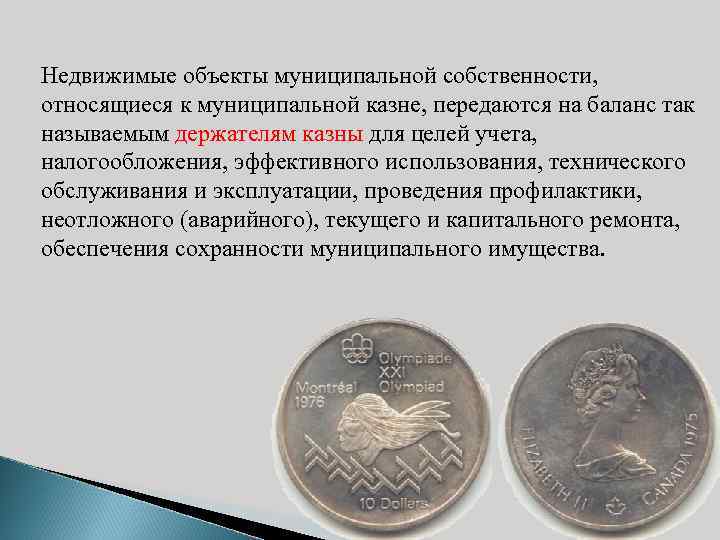 Недвижимые объекты муниципальной собственности, относящиеся к муниципальной казне, передаются на баланс так называемым держателям казны для целей учета, налогообложения, эффективного использования, технического обслуживания и эксплуатации, проведения профилактики, неотложного (аварийного), текущего и капитального ремонта, обеспечения сохранности муниципального имущества.

Olympiade
XXI
Olympiad
Montréal
1976
10 Dollars

ELIZABETH II CANADA 1975